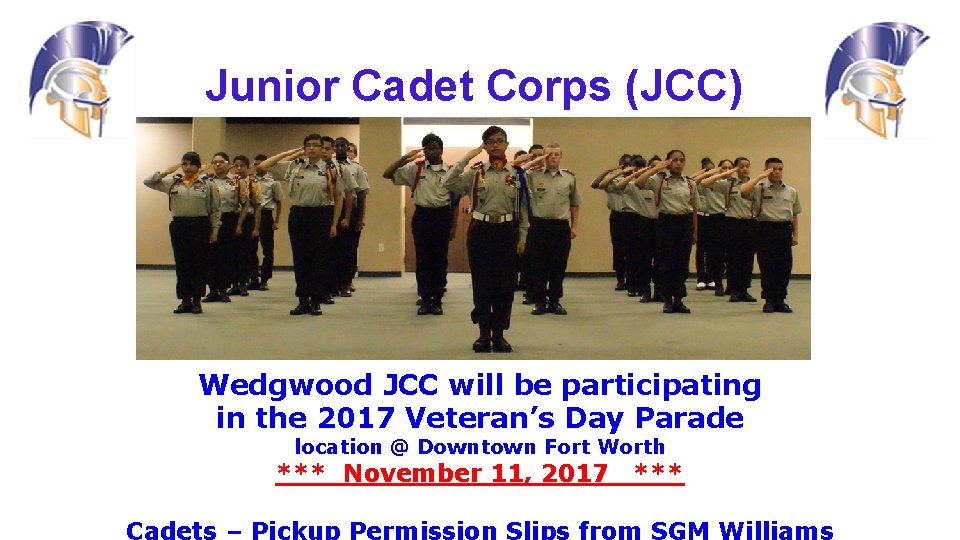 Junior Cadet Corps (JCC)

Wedgwood JCC will be participating in the 2017 Veteran's Day Parade
location @ Downtown Fort Worth
*** November 11, 2017 ***

Cadets – Pickup Permission Slips from SGM Williams